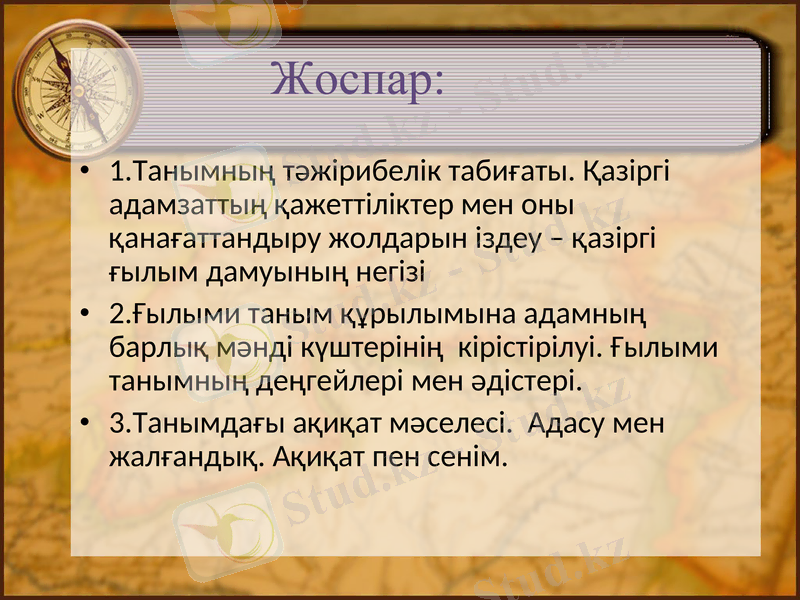 Жоспар:

• 1.Танымның тәжірибелік табиғаты. Қазіргі адамзаттың қажеттіліктер мен оны қанағаттандыру жолдарын іздеу – қазіргі ғылым дамуының негізі

• 2.Ғылыми таным құрылымына адамның барлық мәнді күштерінің кірістірілуі. Ғылыми танымның деңгейлері мен әдістері.

• 3.Танымдағы ақиқат мәселесі. Адасу мен жалғандық. Ақиқат пен сенім.

Stud.kz - Stud.kz
Stud.kz - Stud.kz
Stud.kz - Stud.kz
Stud.kz